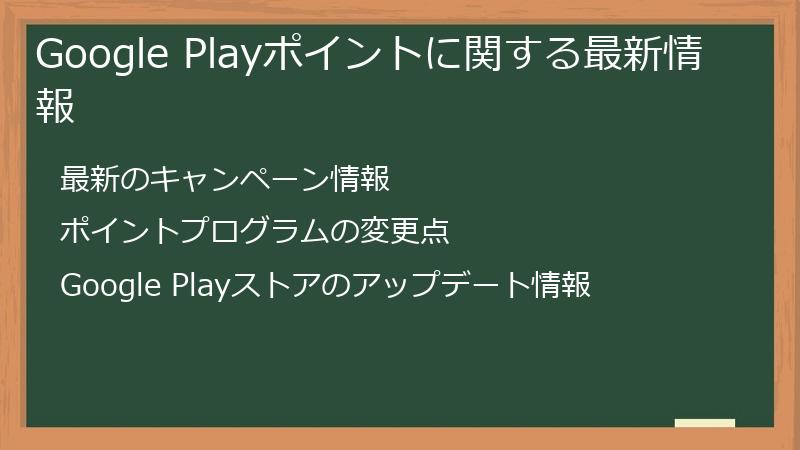 Google Playポイントに関する最新情報

最新のキャンペーン情報

ポイントプログラムの変更点

Google Playストアのアップデート情報